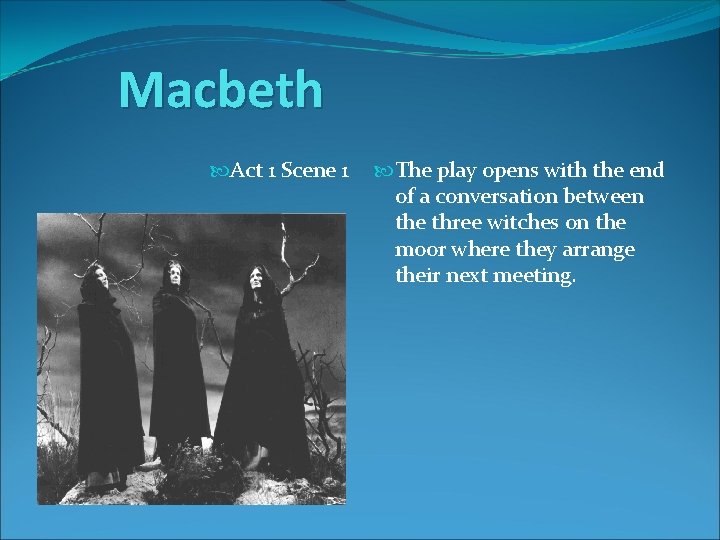 Macbeth

Act 1 Scene 1

The play opens with the end of a conversation between the three witches on the moor where they arrange their next meeting.